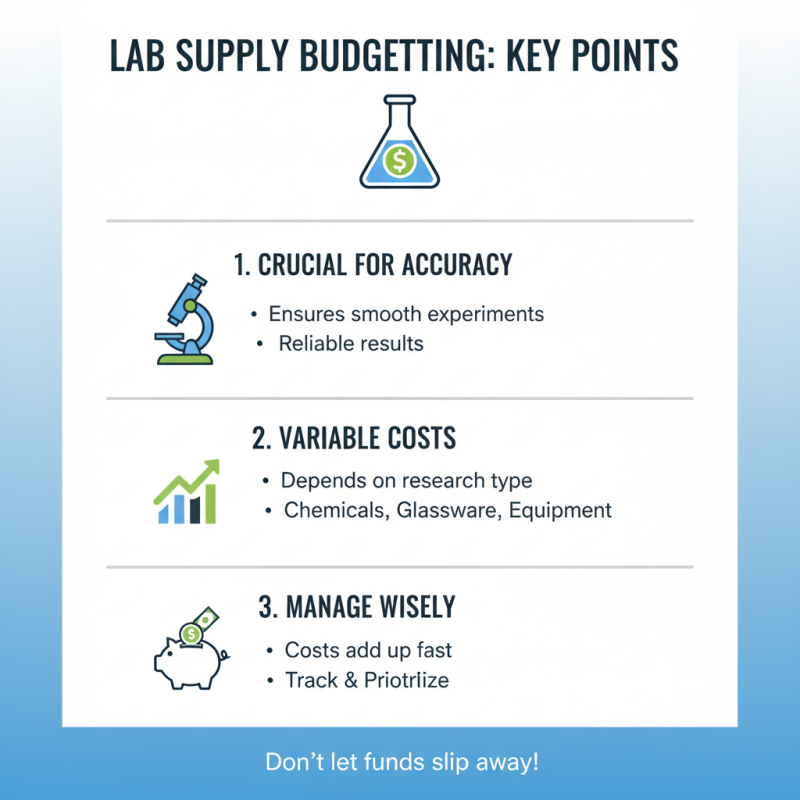 LAB SUPPLY BUDGETTING: KEY POINTS

$

1. CRUCIAL FOR ACCURACY

• Ensures smooth experiments
• Reliable results

2. VARIABLE COSTS

• Depends on research type
• Chemicals, Glassware, Equipment

3. MANAGE WISELY

• Costs add up fast
• Track & Priotrlize

Don't let funds slip away!